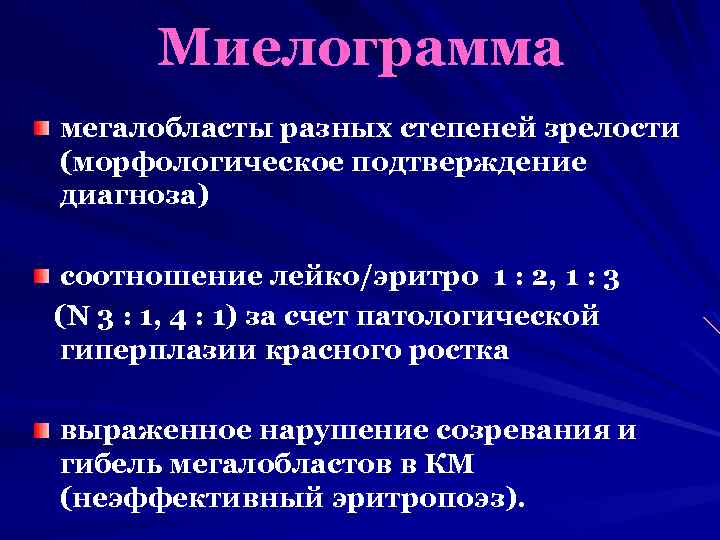 Миелограмма

мегалобласты разных степеней зрелости (морфологическое подтверждение диагноза)

соотношение лейко/эритро 1 : 2, 1 : 3 (N 3 : 1, 4 : 1) за счет патологической гиперплазии красного ростка

выраженное нарушение созревания и гибель мегалобластов в КМ (неэффективный эритропоэз).